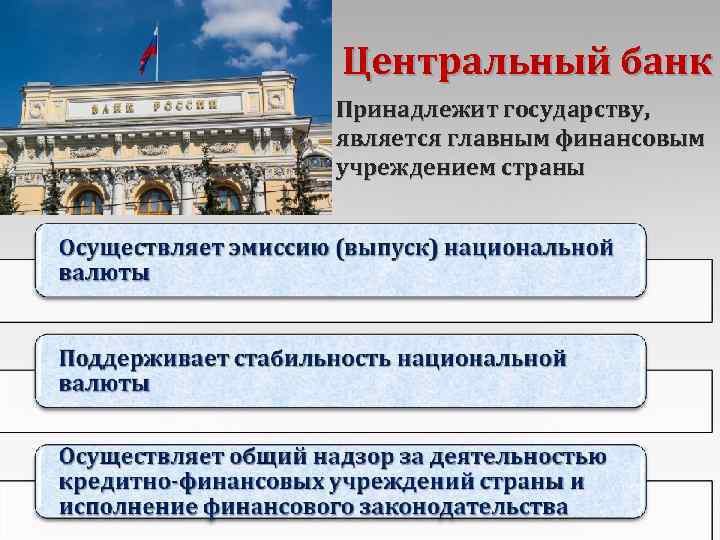 БАНК РОССИИ

Центральный банк

Принадлежит государству, является главным финансовым учреждением страны

Осуществляет эмиссию (выпуск) национальной валюты

Поддерживает стабильность национальной валюты

Осуществляет общий надзор за деятельностью кредитно-финансовых учреждений страны и исполнение финансового законодательства